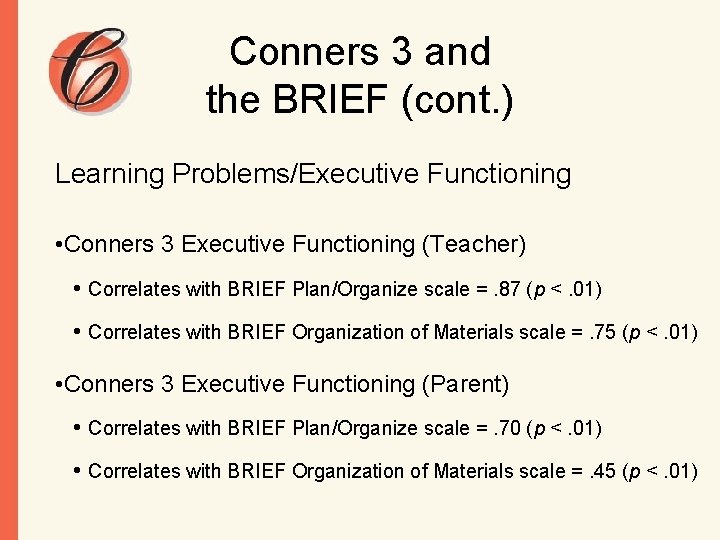 C

Conners 3 and the BRIEF (cont.)

Learning Problems/Executive Functioning

•Conners 3 Executive Functioning (Teacher)

• Correlates with BRIEF Plan/Organize scale = .87 ($p$ < .01)

• Correlates with BRIEF Organization of Materials scale = .75 ($p$ < .01)

•Conners 3 Executive Functioning (Parent)

• Correlates with BRIEF Plan/Organize scale = .70 ($p$ < .01)

• Correlates with BRIEF Organization of Materials scale = .45 ($p$ < .01)